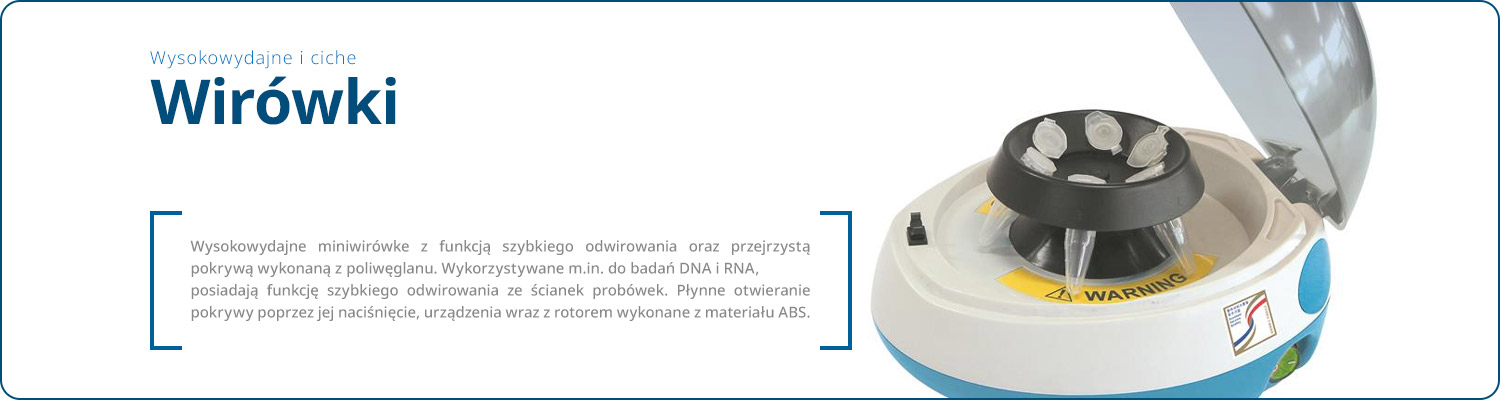 Wysokowydajne i ciche
Wirówki

Wysokowydajne miniwirówke z funkcją szybkiego odwirowania oraz przejrzystą pokrywą wykonaną z poliwęglanu. Wykorzystywane m.in. do badań DNA i RNA, posiadają funkcję szybkiego odwirowania ze ścianek probówek. Płynne otwieranie pokrywy poprzez jej naciśnięcie, urządzenia wraz z rotorem wykonane z materiału ABS.

WARNING